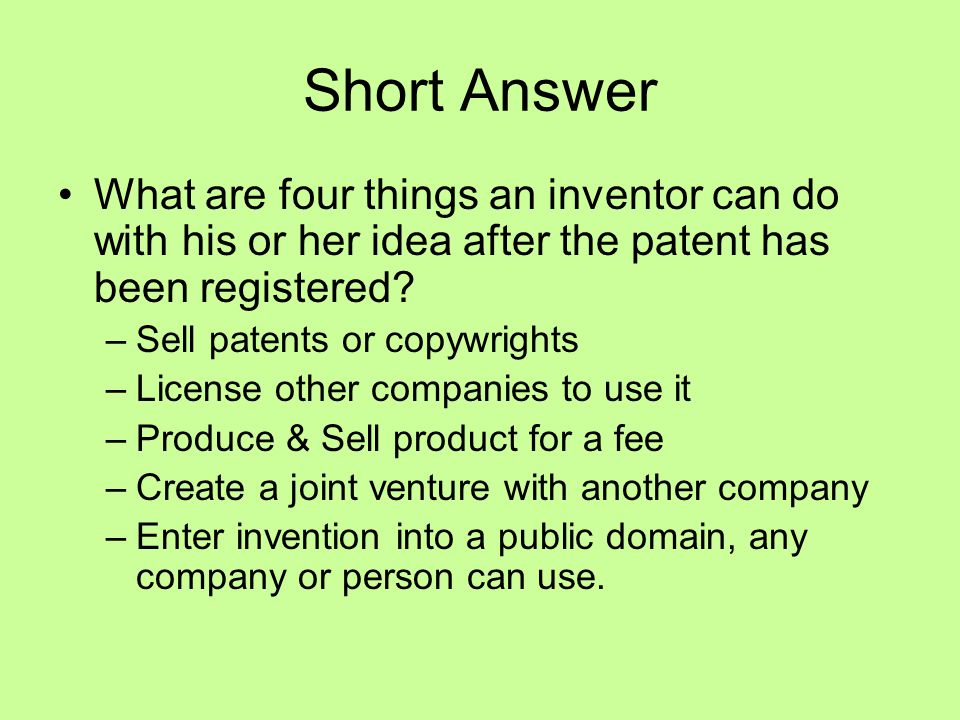 Short Answer

• What are four things an inventor can do with his or her idea after the patent has been registered?
– Sell patents or copywrights
– License other companies to use it
– Produce & Sell product for a fee
– Create a joint venture with another company
– Enter invention into a public domain, any company or person can use.